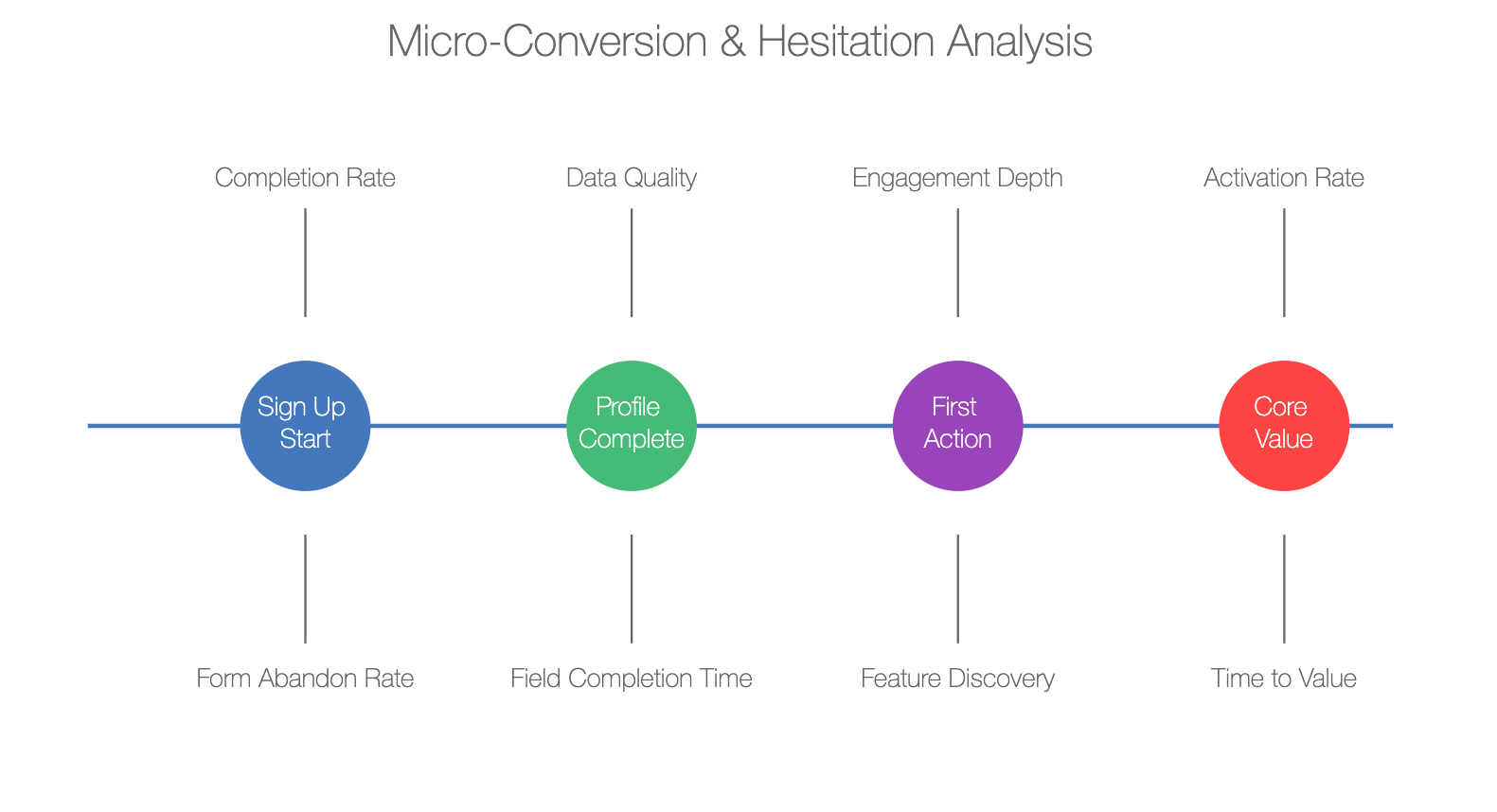 Micro-Conversion & Hesitation Analysis

Completion Rate

Data Quality

Engagement Depth

Activation Rate

Sign Up Start

Profile Complete

First Action

Core Value

Form Abandon Rate

Field Completion Time

Feature Discovery

Time to Value